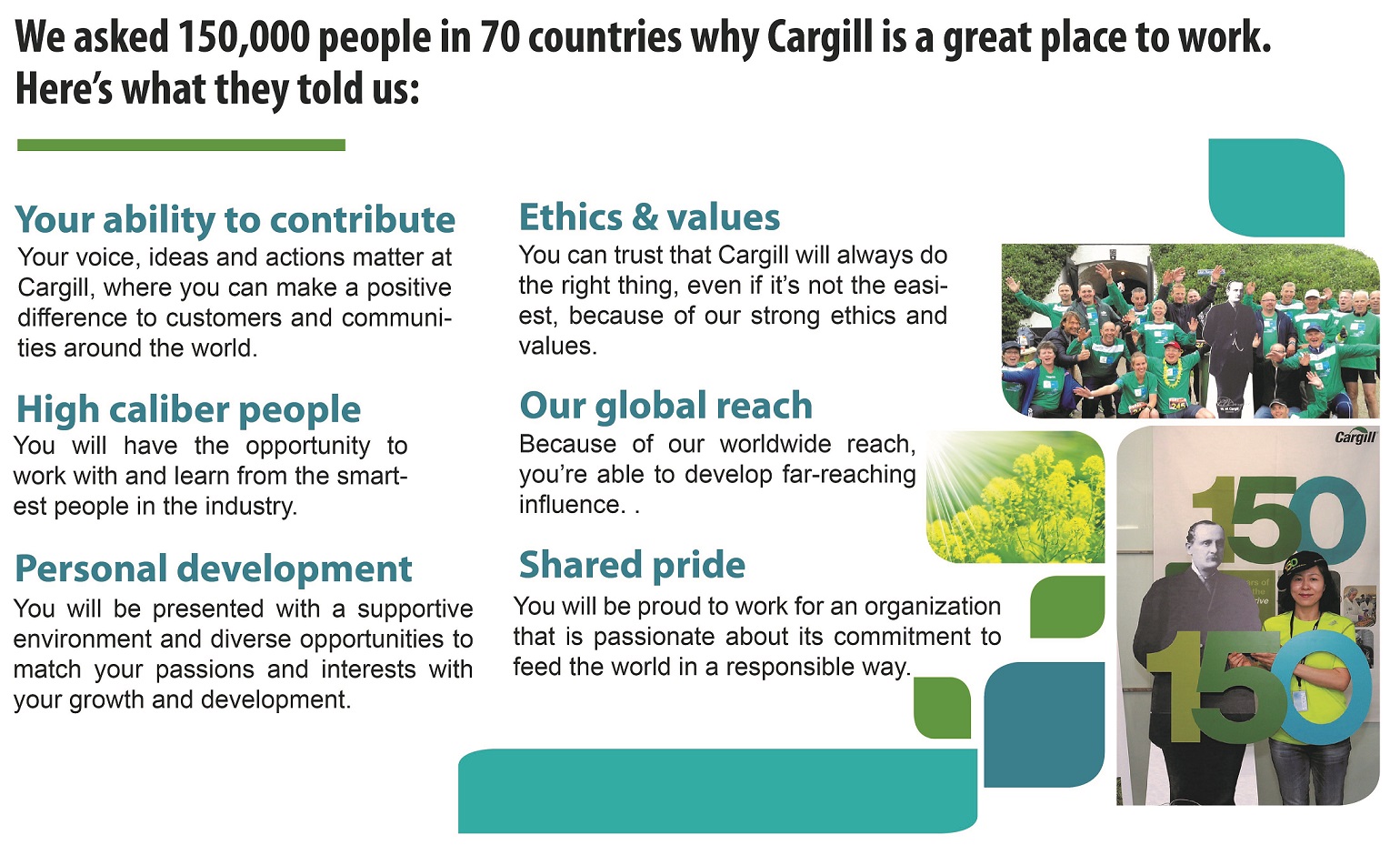 We asked 150,000 people in 70 countries why Cargill is a great place to work. Here's what they told us:

Your ability to contribute
Your voice, ideas and actions matter at Cargill, where you can make a positive difference to customers and communities around the world.

High caliber people
You will have the opportunity to work with and learn from the smartest people in the industry.

Personal development
You will be presented with a supportive environment and diverse opportunities to match your passions and interests with your growth and development.

Ethics & values
You can trust that Cargill will always do the right thing, even if it's not the easiest, because of our strong ethics and values.

Our global reach
Because of our worldwide reach, you're able to develop far-reaching influence. .

Shared pride
You will be proud to work for an organization that is passionate about its commitment to feed the world in a responsible way.

Cargill

150

150